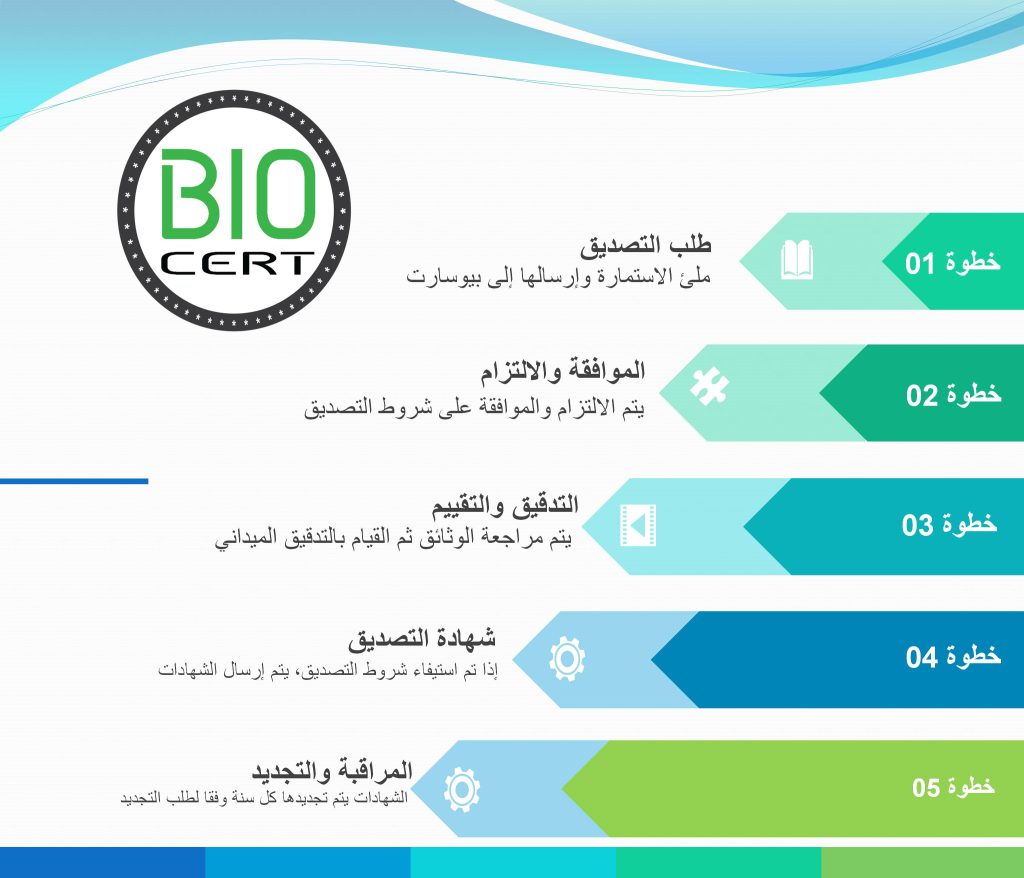 BIO
CERT

خطوة 01
طلب التصديق
ملئ الاستمارة وإرسالها إلى بيوسارت

خطوة 02
الموافقة والالتزام
يتم الالتزام والموافقة على شروط التصديق

خطوة 03
التدقيق والتقييم
يتم مراجعة الوثائق ثم القيام بالتدقيق الميداني

خطوة 04
شهادة التصديق
إذا تم استيفاء شروط التصديق، يتم إرسال الشهادات

خطوة 05
المراقبة والتجديد
الشهادات يتم تجديدها كل سنة وفقا لطلب التجديد